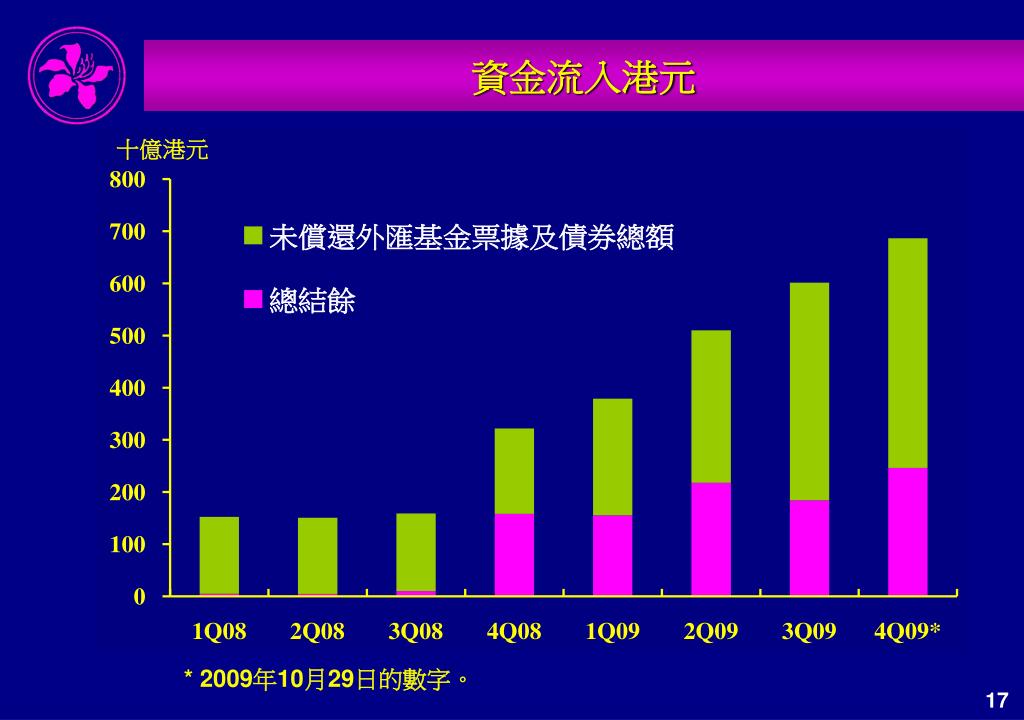 資金流入港元

十億港元

800
700
600
500
400
300
200
100
0

未償還外匯基金票據及債券總額

總結餘

1Q08 2Q08 3Q08 4Q08 1Q09 2Q09 3Q09 4Q09*

* 2009年10月29日的數字。

17